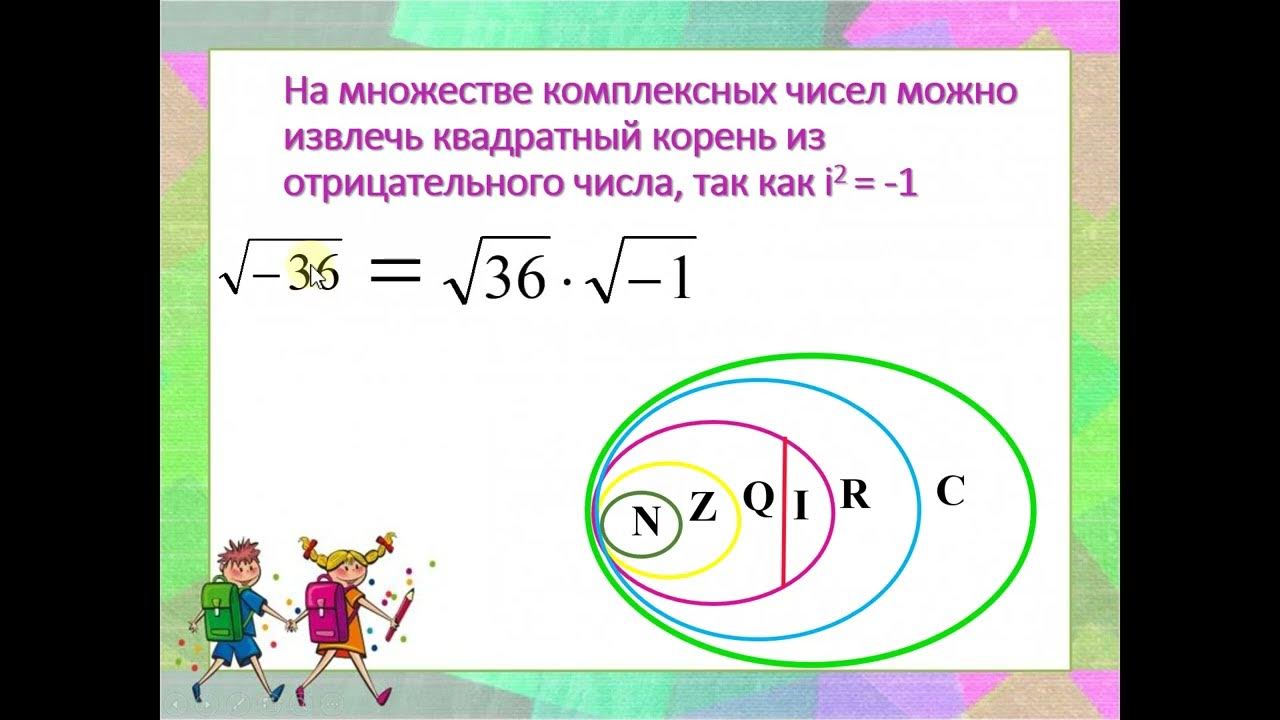 На множестве комплексных чисел можно извлечь квадратный корень из отрицательного числа, так как $i^2 = -1$

$\sqrt{-36} = \sqrt{36} \cdot \sqrt{-1}$

N Z Q I R C